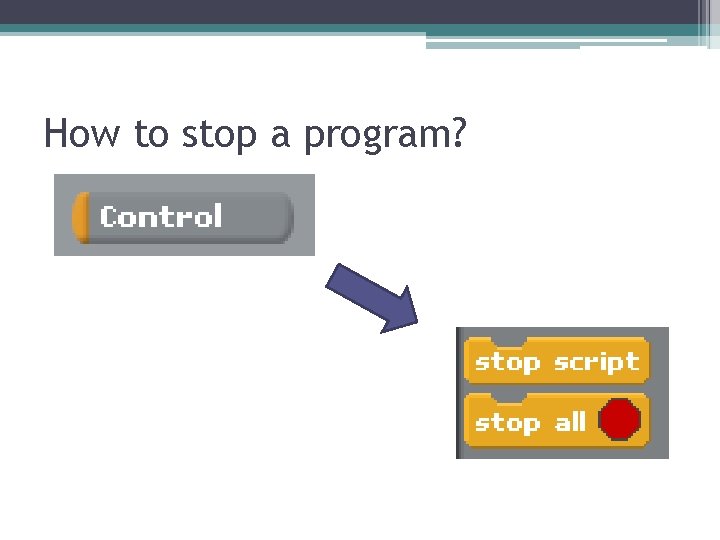 How to stop a program?

Control

stop script

stop all